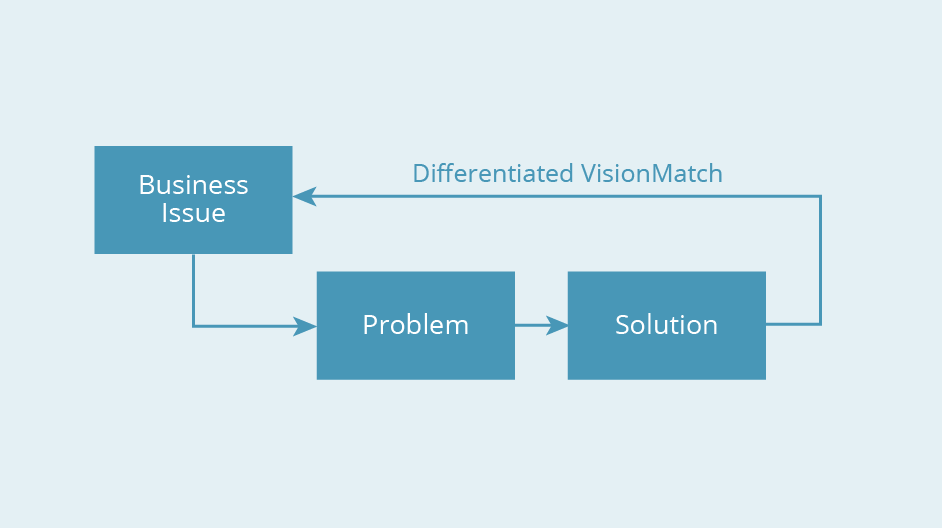 Business Issue

Differentiated VisionMatch

Problem

Solution